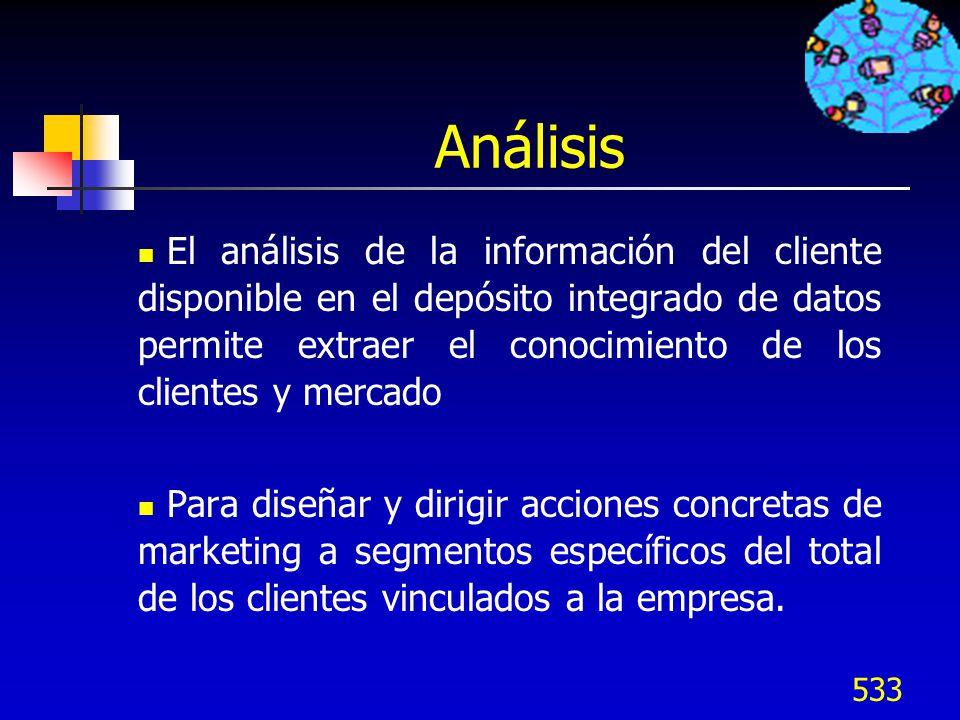 Análisis

El análisis de la información del cliente disponible en el depósito integrado de datos permite extraer el conocimiento de los clientes y mercado

Para diseñar y dirigir acciones concretas de marketing a segmentos específicos del total de los clientes vinculados a la empresa.

533